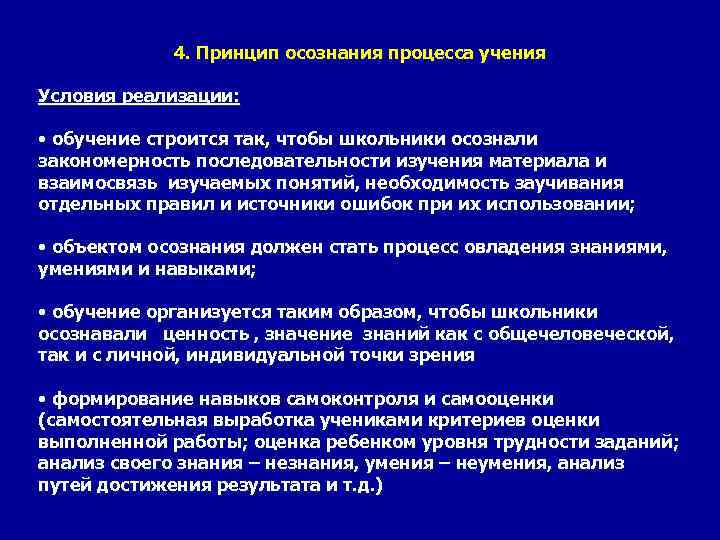 4. Принцип осознания процесса учения

Условия реализации:

• обучение строится так, чтобы школьники осознали закономерность последовательности изучения материала и взаимосвязь изучаемых понятий, необходимость заучивания отдельных правил и источники ошибок при их использовании;

• объектом осознания должен стать процесс овладения знаниями, умениями и навыками;

• обучение организуется таким образом, чтобы школьники осознавали ценность , значение знаний как с общечеловеческой, так и с личной, индивидуальной точки зрения

• формирование навыков самоконтроля и самооценки (самостоятельная выработка учениками критериев оценки выполненной работы; оценка ребенком уровня трудности заданий; анализ своего знания – незнания, умения – неумения, анализ путей достижения результата и т.д.)